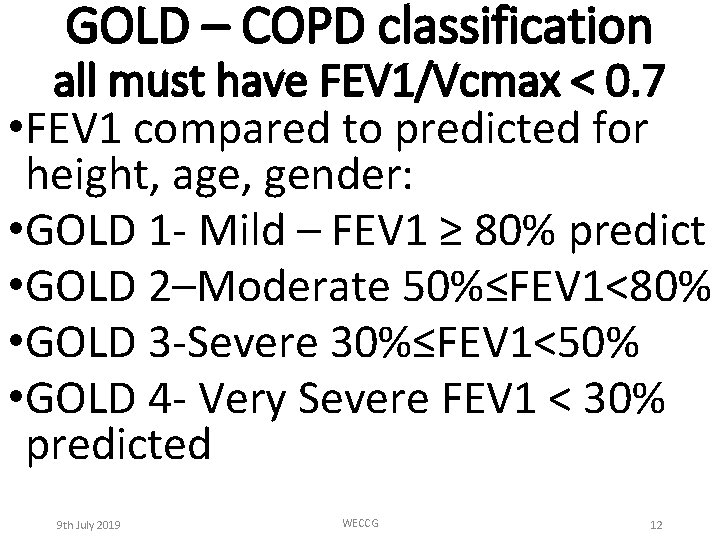 GOLD – COPD classification
all must have FEV1/Vcmax < 0.7

•FEV1 compared to predicted for height, age, gender:
•GOLD 1- Mild – FEV1 ≥ 80% predict
•GOLD 2–Moderate 50%≤FEV1<80%
•GOLD 3-Severe 30%≤FEV1<50%
•GOLD 4- Very Severe FEV1 < 30% predicted

9th July 2019
WECCG
12